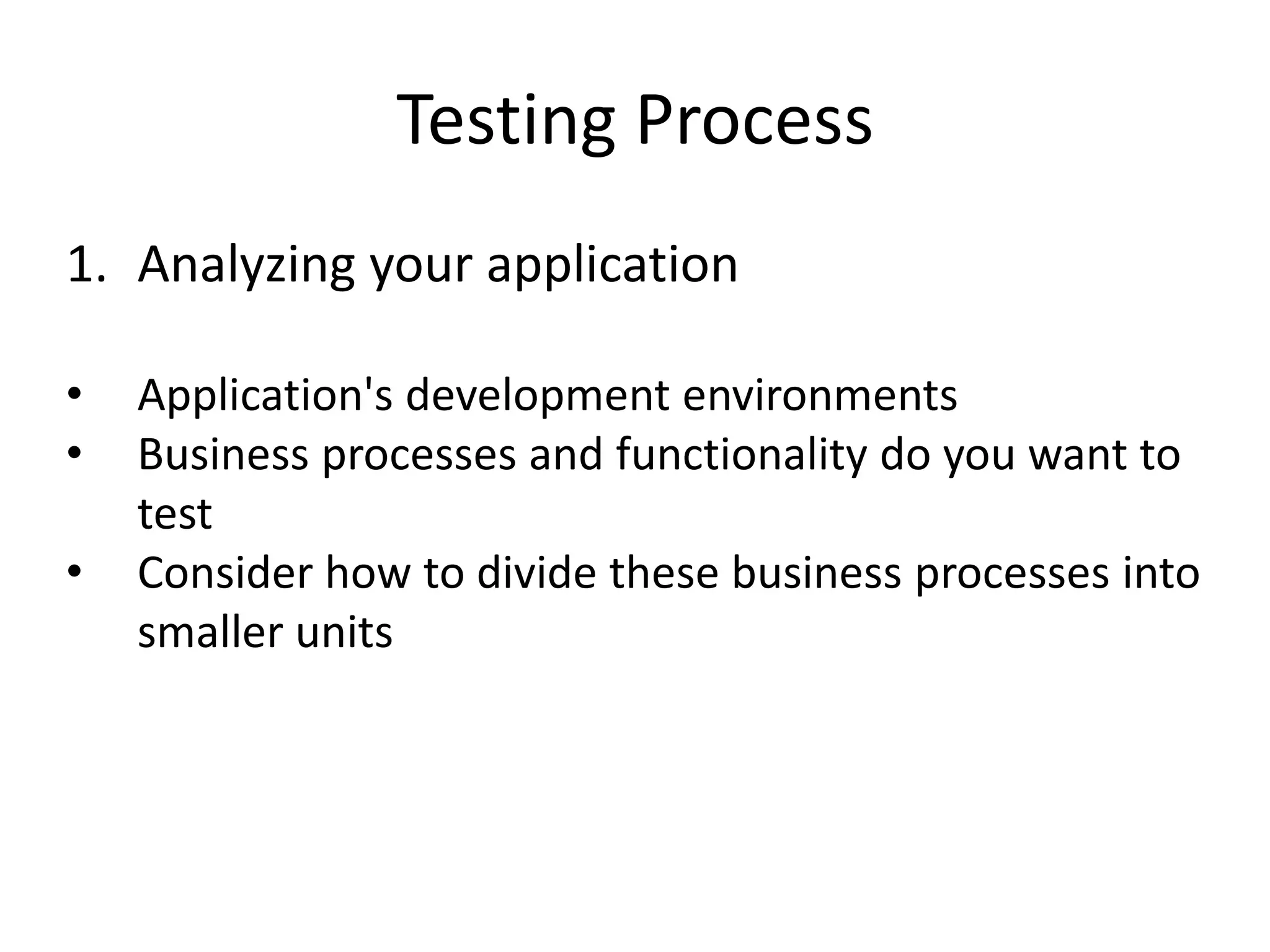 Testing Process

1. Analyzing your application

• Application's development environments
• Business processes and functionality do you want to test
• Consider how to divide these business processes into smaller units